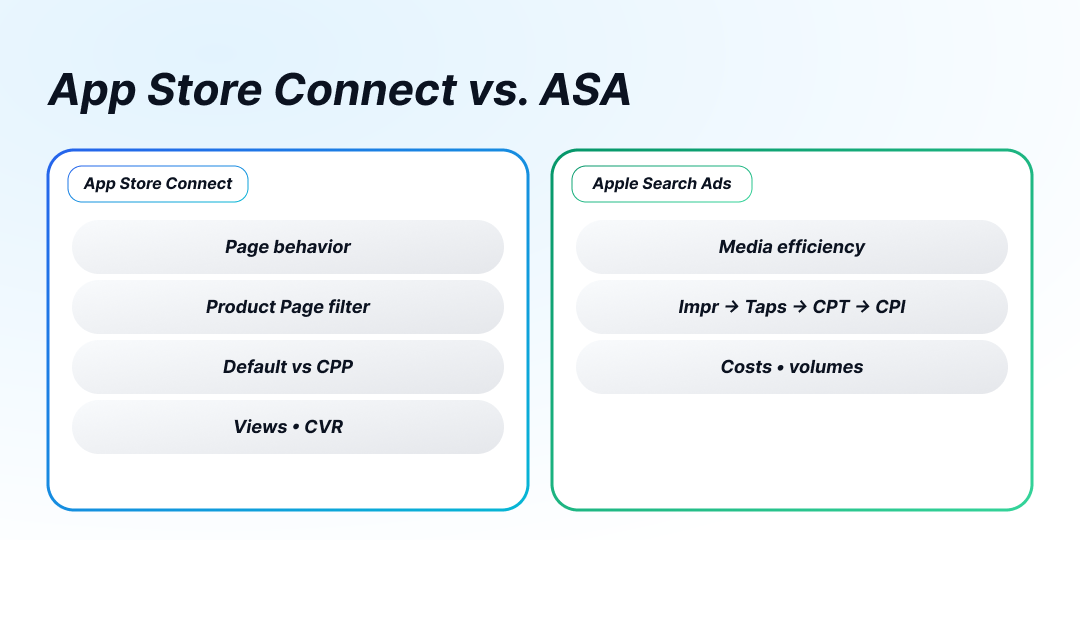 App Store Connect vs. ASA

App Store Connect

Page behavior

Product Page filter

Default vs CPP

Views • CVR

Apple Search Ads

Media efficiency

Impr → Taps → CPT → CPI

Costs • volumes